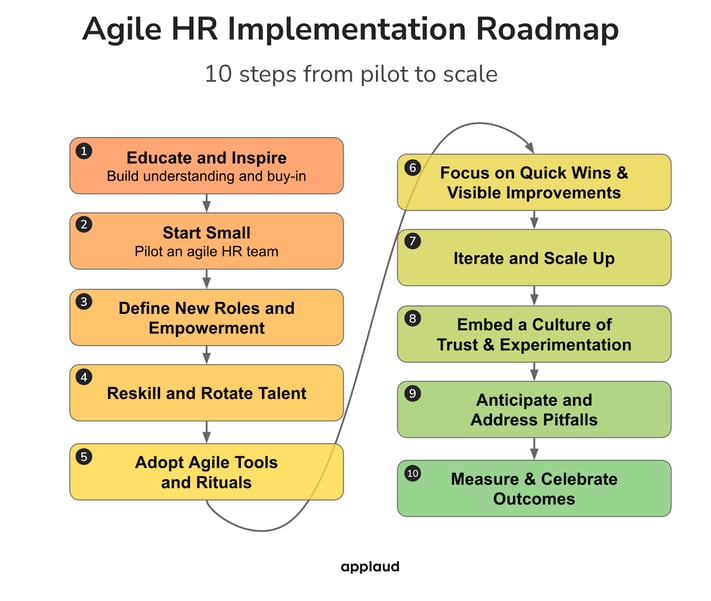 Agile HR Implementation Roadmap

10 steps from pilot to scale

1 Educate and Inspire
Build understanding and buy-in

2 Start Small
Pilot an agile HR team

3 Define New Roles and Empowerment

4 Reskill and Rotate Talent

5 Adopt Agile Tools and Rituals

6 Focus on Quick Wins & Visible Improvements

7 Iterate and Scale Up

8 Embed a Culture of Trust & Experimentation

9 Anticipate and Address Pitfalls

10 Measure & Celebrate Outcomes

applaud